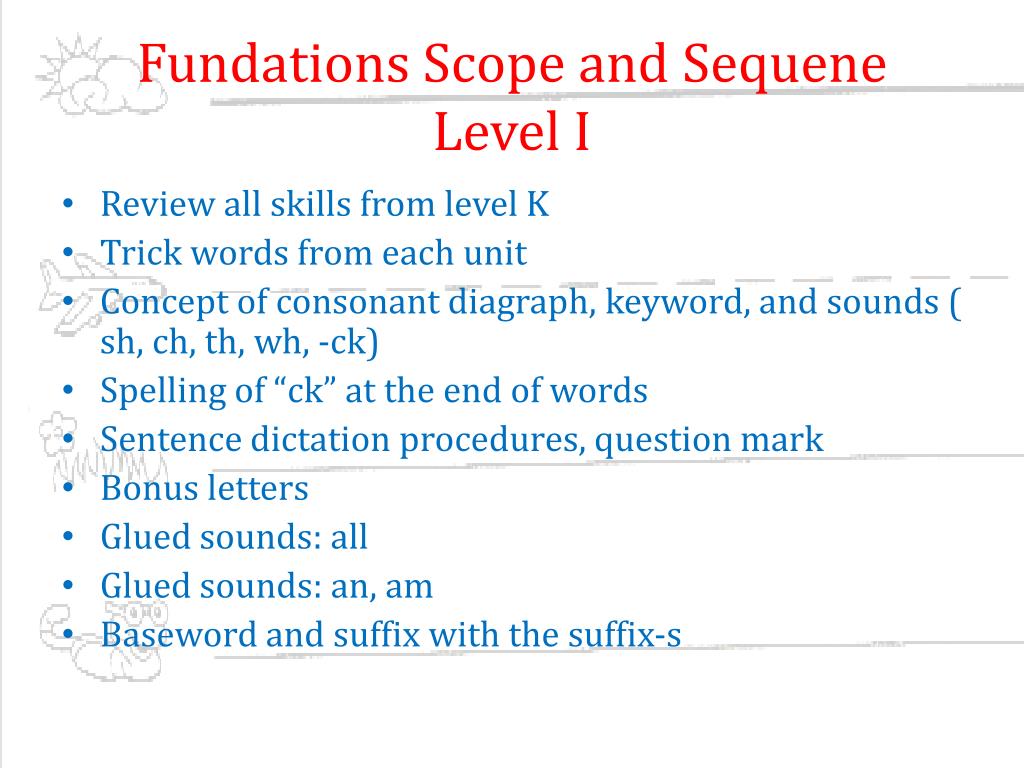 Fundations Scope and Sequene
Level I

• Review all skills from level K
• Trick words from each unit
• Concept of consonant diagraph, keyword, and sounds ( sh, ch, th, wh, -ck)
• Spelling of “ck” at the end of words
• Sentence dictation procedures, question mark
• Bonus letters
• Glued sounds: all
• Glued sounds: an, am
• Baseword and suffix with the suffix-s